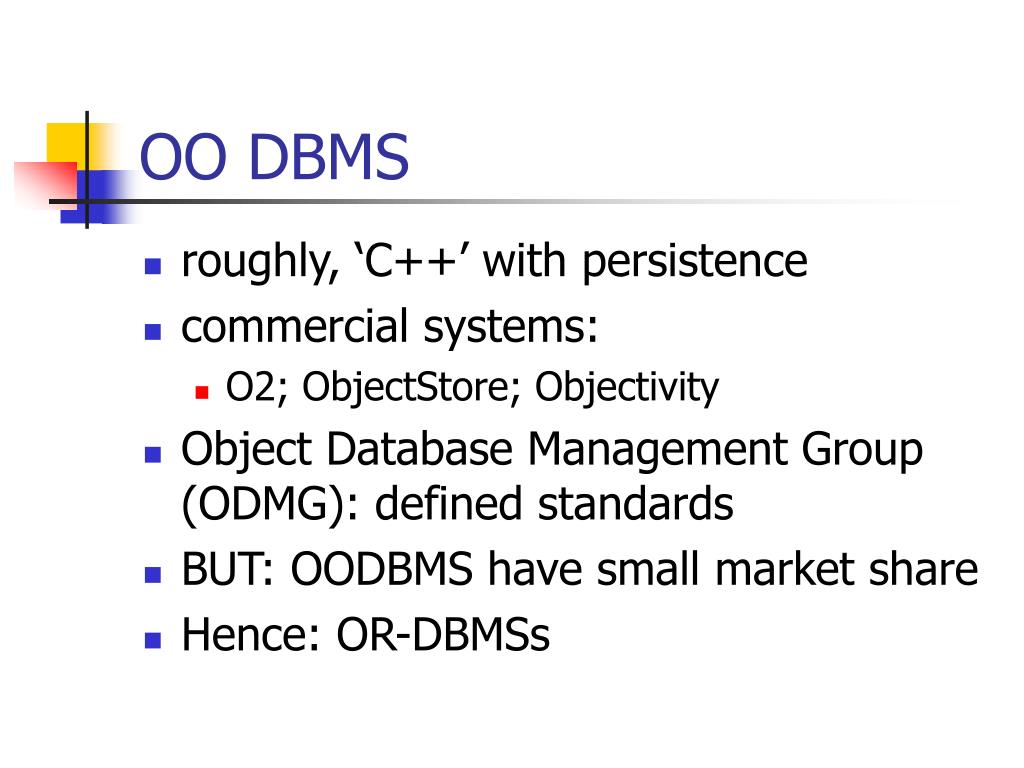 OO DBMS

- roughly, ‘C++’ with persistence
- commercial systems:
  - O2; ObjectStore; Objectivity
- Object Database Management Group (ODMG): defined standards
- BUT: OODBMS have small market share
- Hence: OR-DBMSs